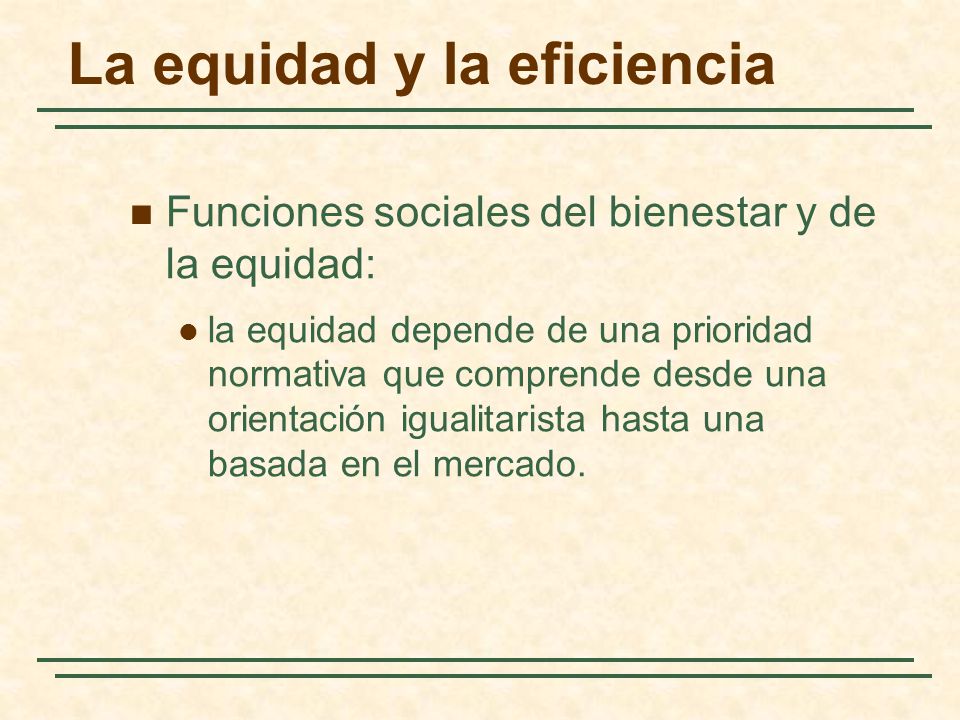 La equidad y la eficiencia

Funciones sociales del bienestar y de la equidad:

la equidad depende de una prioridad normativa que comprende desde una orientación igualitarista hasta una basada en el mercado.